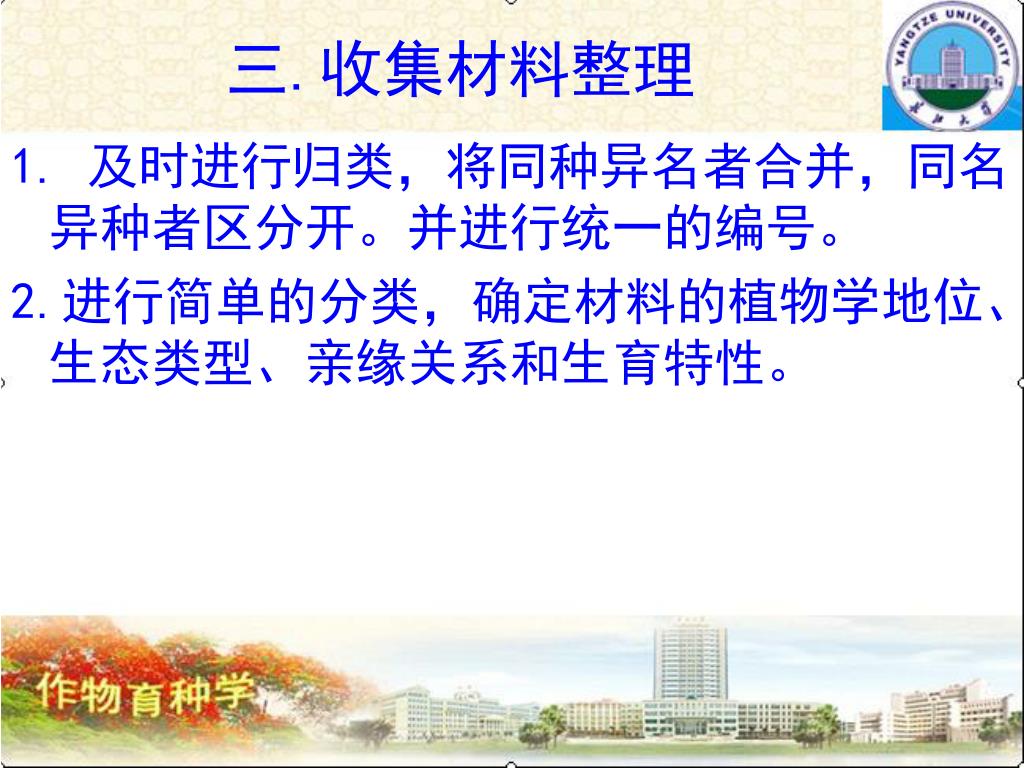 三. 收集材料整理

YANGTZE UNIVERSITY

长江大学

1. 及时进行归类，将同种异名者合并，同名异种者区分开。并进行统一的编号。

2. 进行简单的分类，确定材料的植物学地位、生态类型、亲缘关系和生育特性。

作物育种学